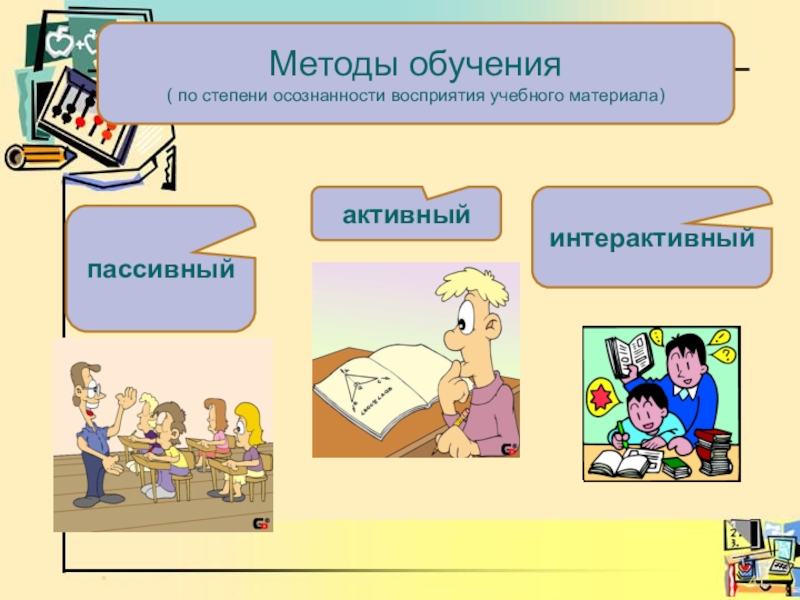 Методы обучения
( по степени осознанности восприятия учебного материала)

пассивный

активный

интерактивный